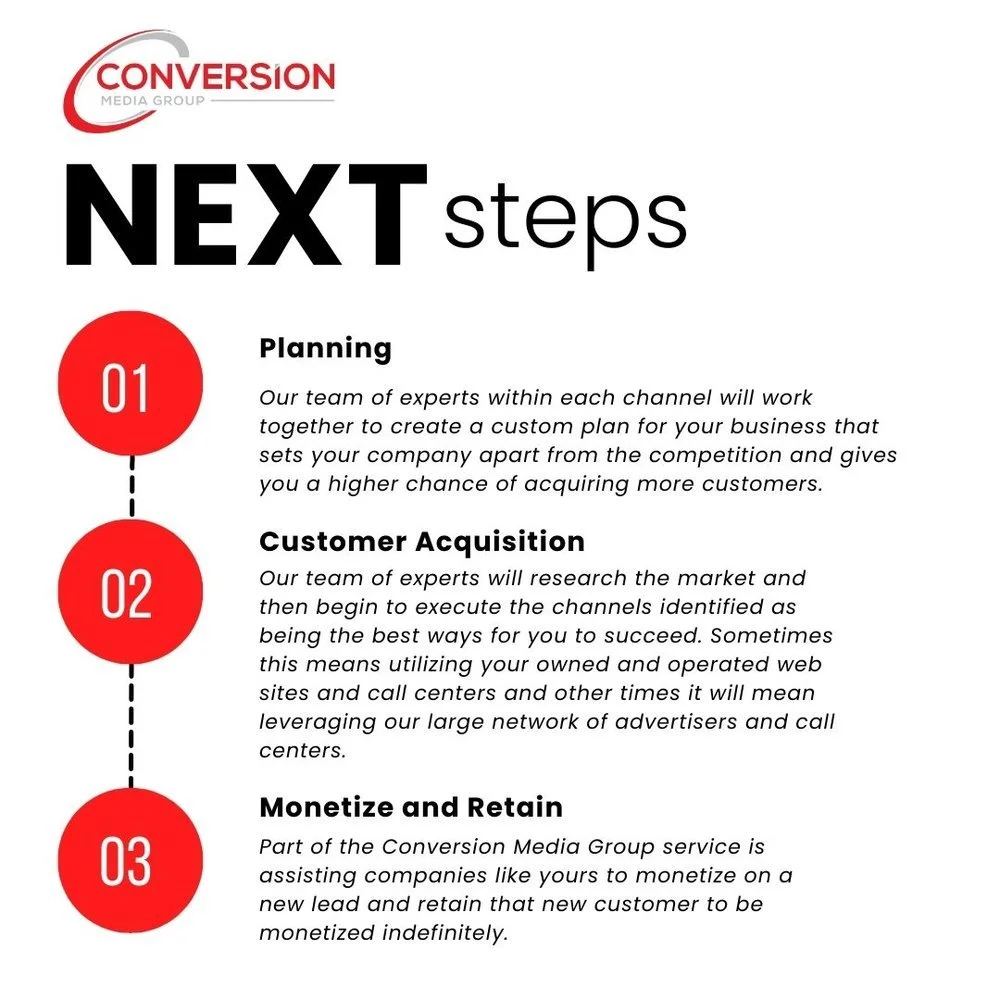 CONVERSION
MEDIA GROUP

NEXT steps

01

Planning

Our team of experts within each channel will work together to create a custom plan for your business that sets your company apart from the competition and gives you a higher chance of acquiring more customers.

02

Customer Acquisition

Our team of experts will research the market and then begin to execute the channels identified as being the best ways for you to succeed. Sometimes this means utilizing your owned and operated web sites and call centers and other times it will mean leveraging our large network of advertisers and call centers.

03

Monetize and Retain

Part of the Conversion Media Group service is assisting companies like yours to monetize on a new lead and retain that new customer to be monetized indefinitely.